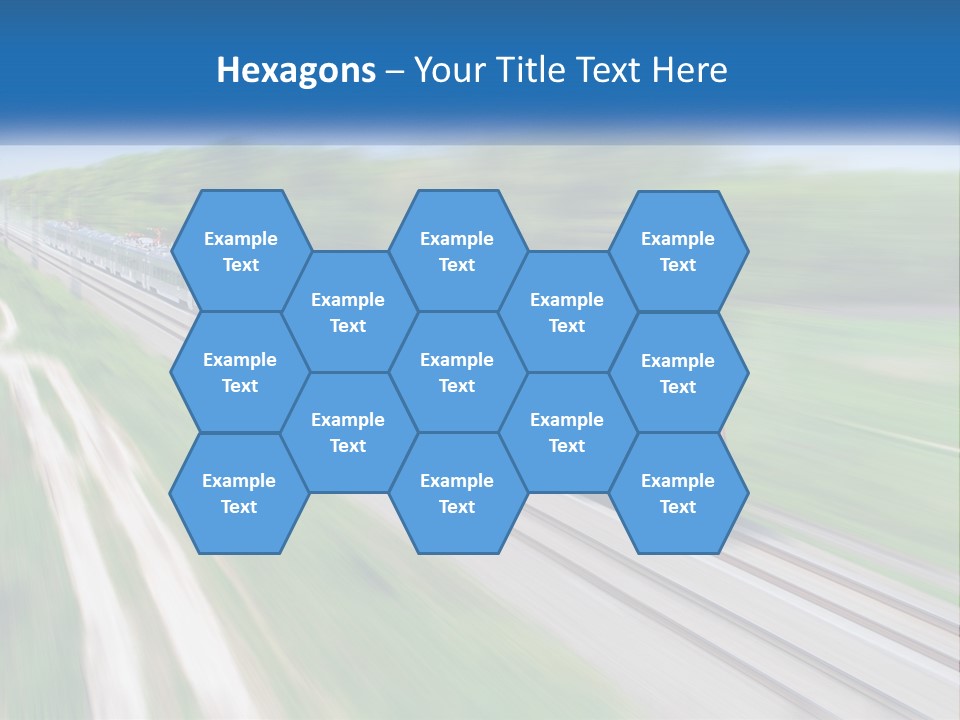 Hexagons – Your Title Text Here

Example Text

Example Text

Example Text

Example Text

Example Text

Example Text

Example Text

Example Text

Example Text

Example Text

Example Text

Example Text

Example Text